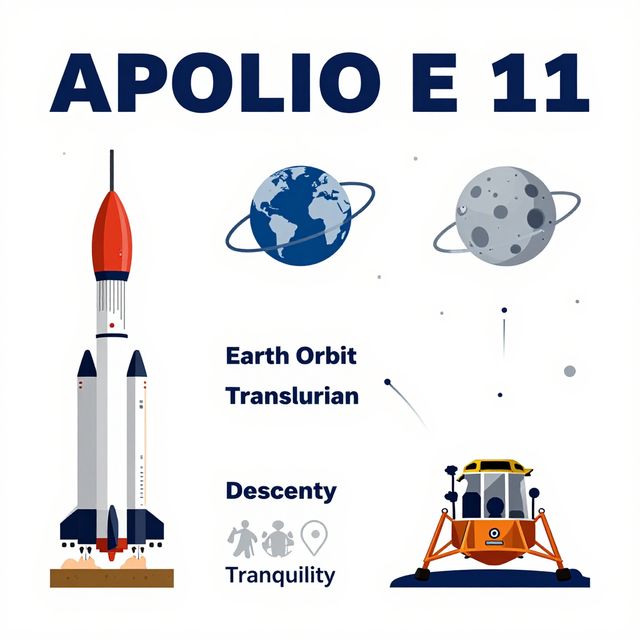 APOLIO E 11

Earth Orbit

Translurian

Descenty

Tranquility